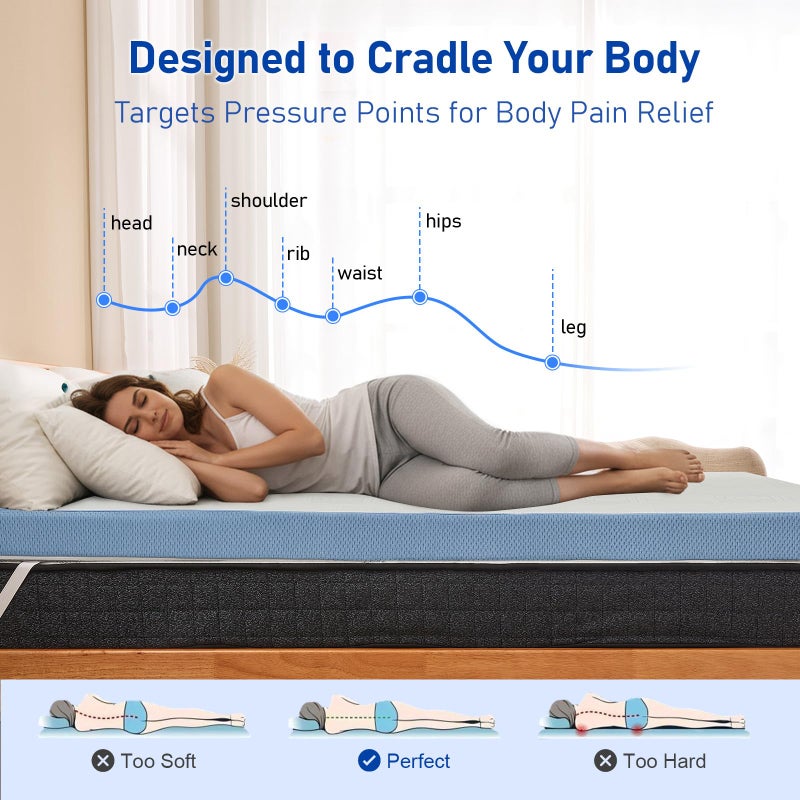 Designed to Cradle Your Body
Targets Pressure Points for Body Pain Relief

head
neck
shoulder
rib
waist
hips
leg

Too Soft
Perfect
Too Hard